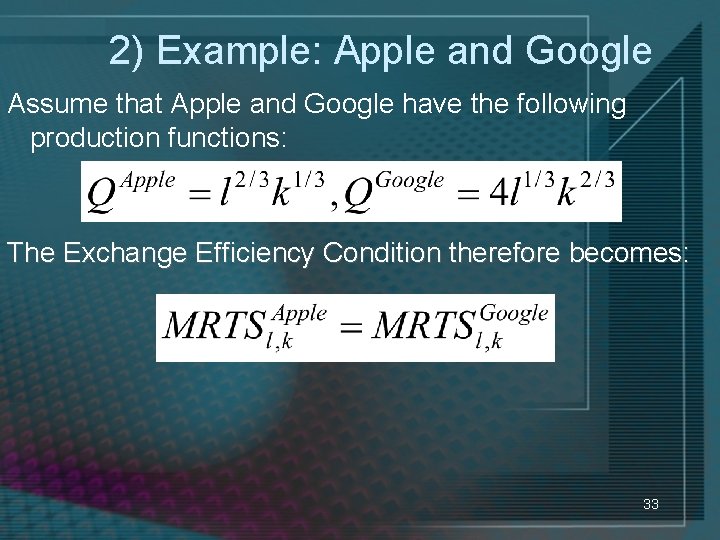 2) Example: Apple and Google

Assume that Apple and Google have the following production functions:

$Q^{Apple} = l^{2/3}k^{1/3}, Q^{Google} = 4l^{1/3}k^{2/3}$

The Exchange Efficiency Condition therefore becomes:

$MRTS_{l,k}^{Apple} = MRTS_{l,k}^{Google}$

33